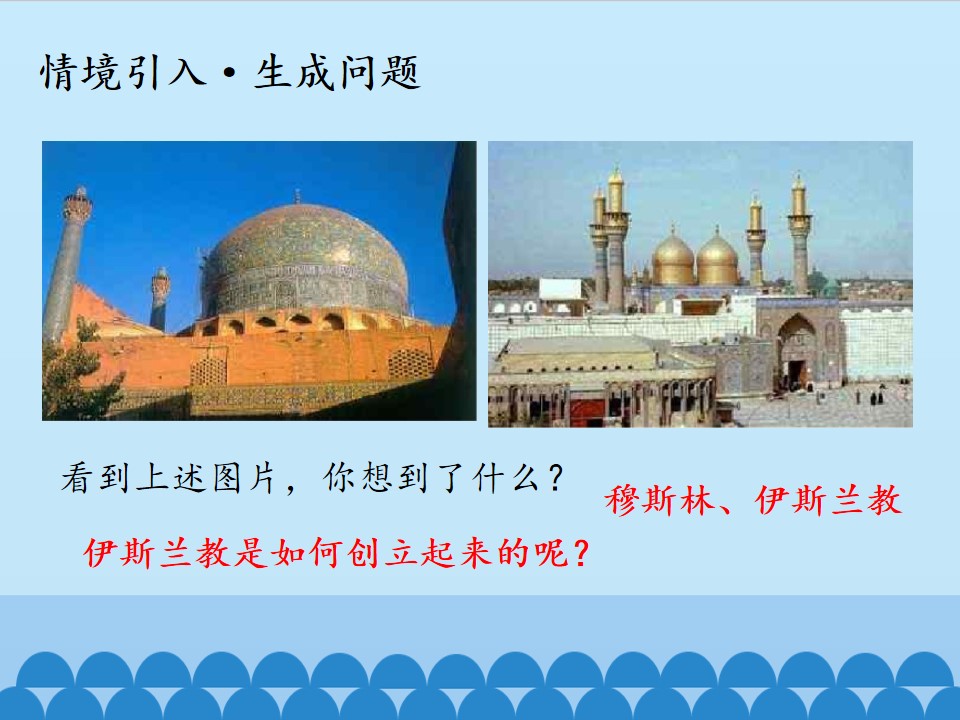 情境引入·生成问题

看到上述图片，你想到了什么？

穆斯林、伊斯兰教

伊斯兰教是如何创立起来的呢？